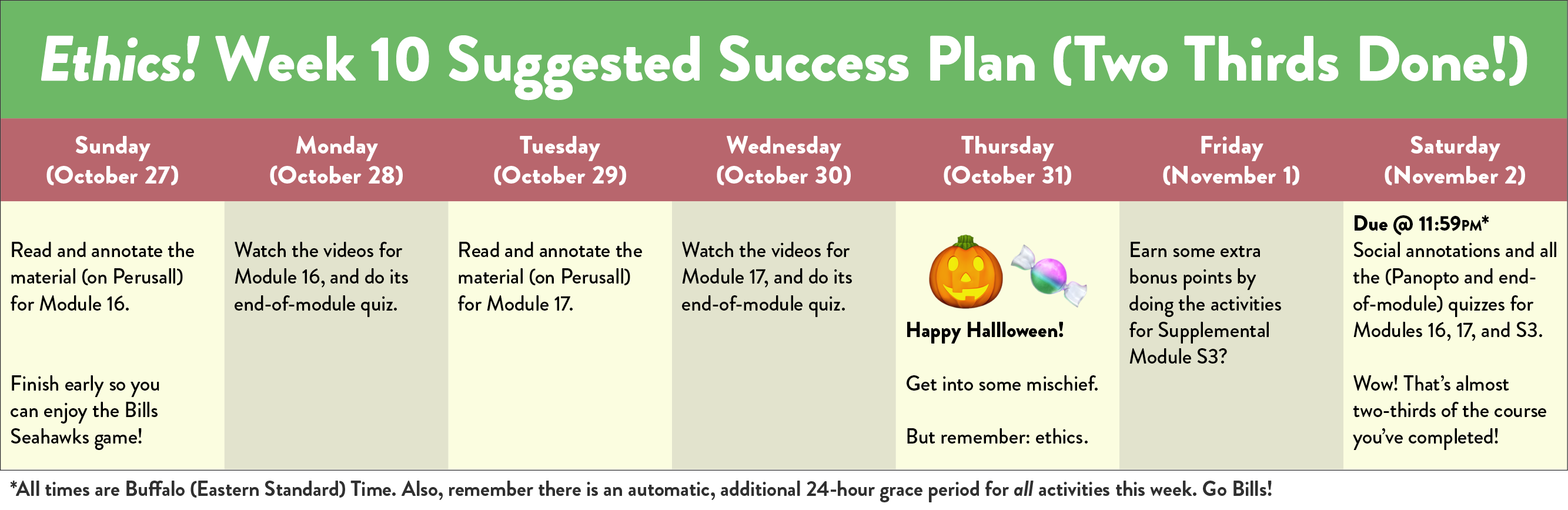 Ethics! Week 10 Suggested Success Plan (Two Thirds Done!)

| Sunday (October 27) | Monday (October 28) | Tuesday (October 29) | Wednesday (October 30) | Thursday (October 31) | Friday (November 1) | Saturday (November 2) |
|---|---|---|---|---|---|---|
| Read and annotate the material (on Perusall) for Module 16. Finish early so you can enjoy the Bills Seahawks game! | Watch the videos for Module 16, and do its end-of-module quiz. | Read and annotate the material (on Perusall) for Module 17. | Watch the videos for Module 17, and do its end-of-module quiz. | Happy Hallloween! Get into some mischief. But remember: ethics. | Earn some extra bonus points by doing the activities for Supplemental Module S3? | Due @ 11:59PM* Social annotations and all the (Panopto and end-of-module) quizzes for Modules 16, 17, and S3. Wow! That's almost two-thirds of the course you've completed! |

*All times are Buffalo (Eastern Standard) Time. Also, remember there is an automatic, additional 24-hour grace period for all activities this week. Go Bills!